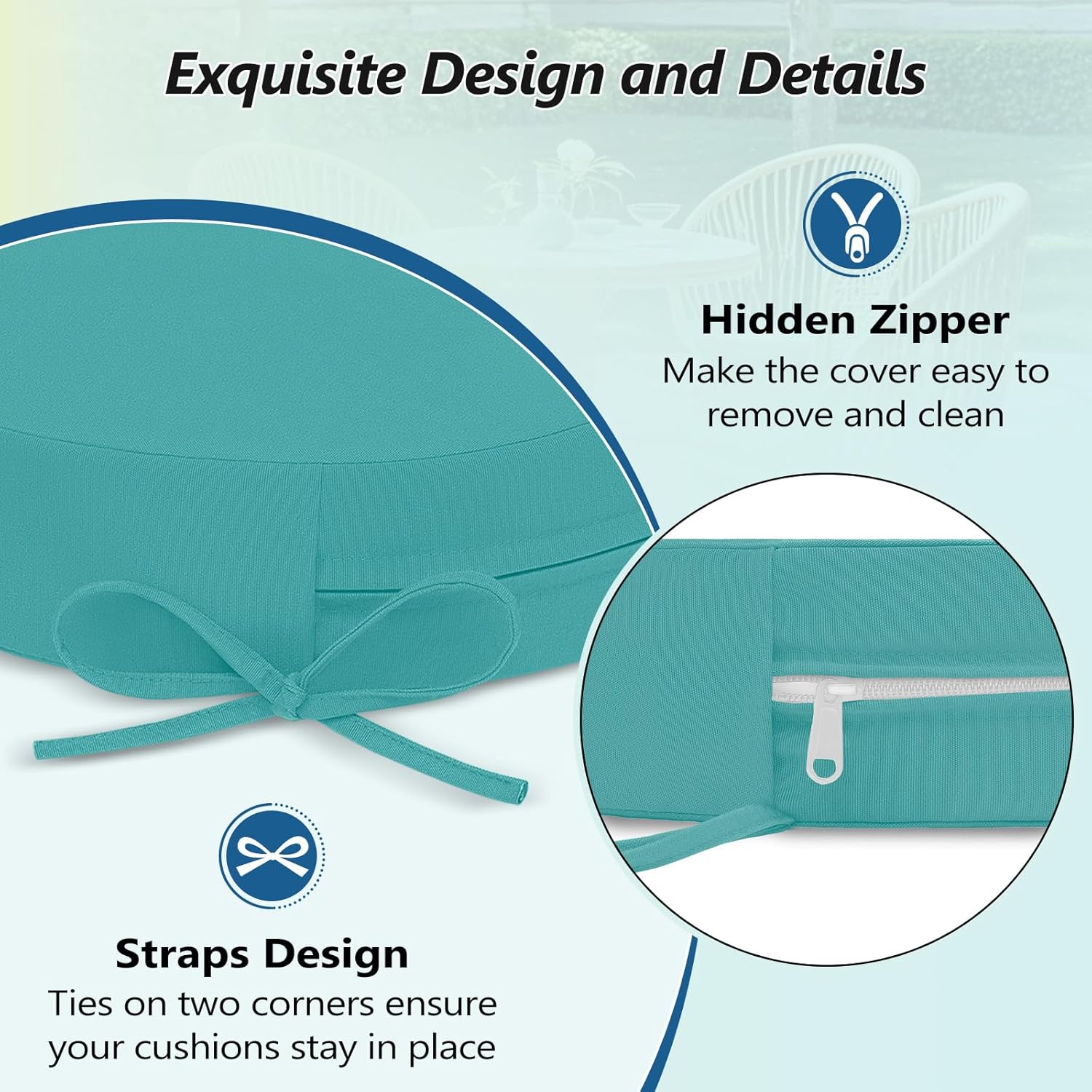 Exquisite Design and Details

Hidden Zipper
Make the cover easy to remove and clean

Straps Design
Ties on two corners ensure your cushions stay in place